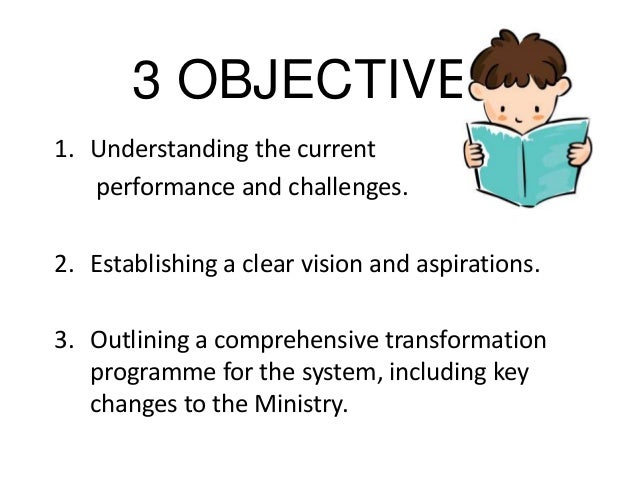 3 OBJECTIVE

1. Understanding the current performance and challenges.

2. Establishing a clear vision and aspirations.

3. Outlining a comprehensive transformation programme for the system, including key changes to the Ministry.